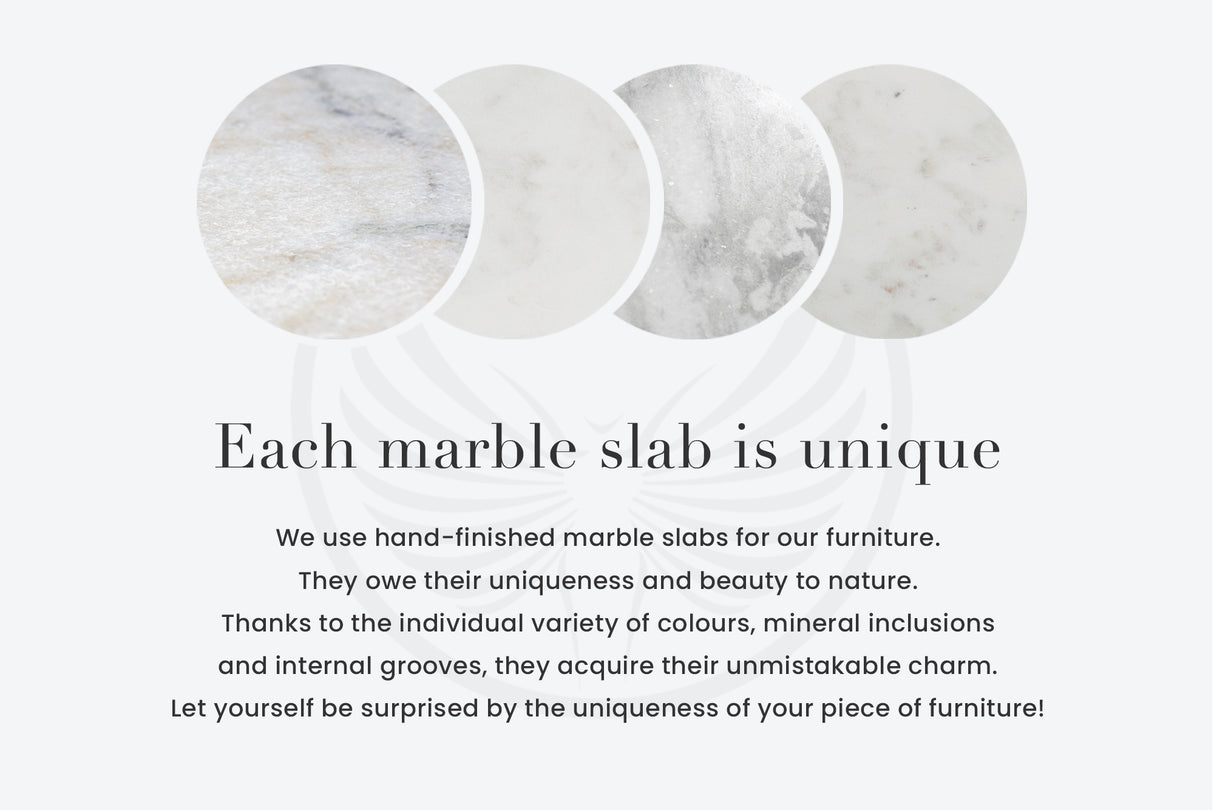 Each marble slab is unique

We use hand-finished marble slabs for our furniture. They owe their uniqueness and beauty to nature. Thanks to the individual variety of colours, mineral inclusions and internal grooves, they acquire their unmistakable charm. Let yourself be surprised by the uniqueness of your piece of furniture!